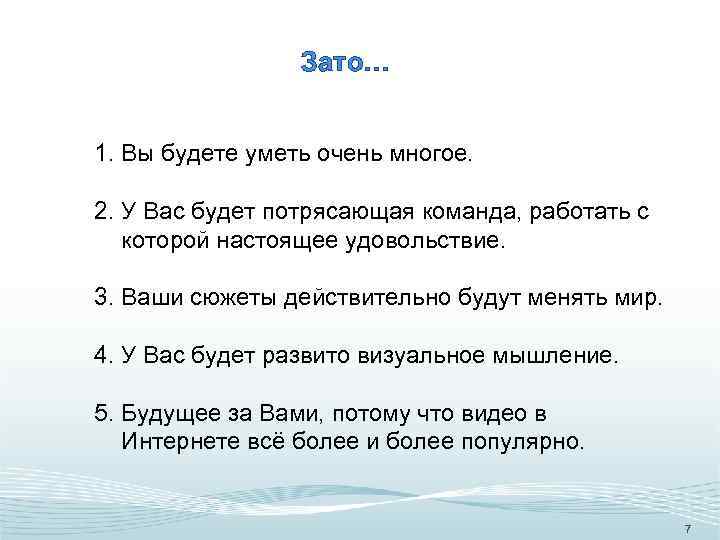 Зато...

1. Вы будете уметь очень многое.

2. У Вас будет потрясающая команда, работать с которой настоящее удовольствие.

3. Ваши сюжеты действительно будут менять мир.

4. У Вас будет развито визуальное мышление.

5. Будущее за Вами, потому что видео в Интернете всё более и более популярно.

7